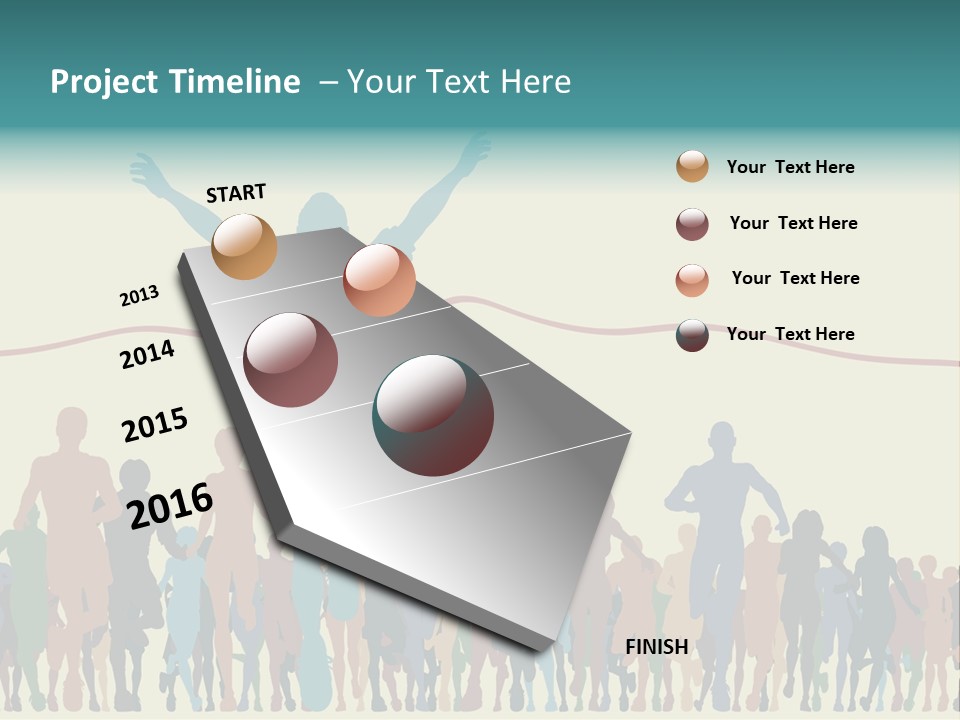 Project Timeline – Your Text Here

START

2013

2014

2015

2016

FINISH

Your Text Here

Your Text Here

Your Text Here

Your Text Here